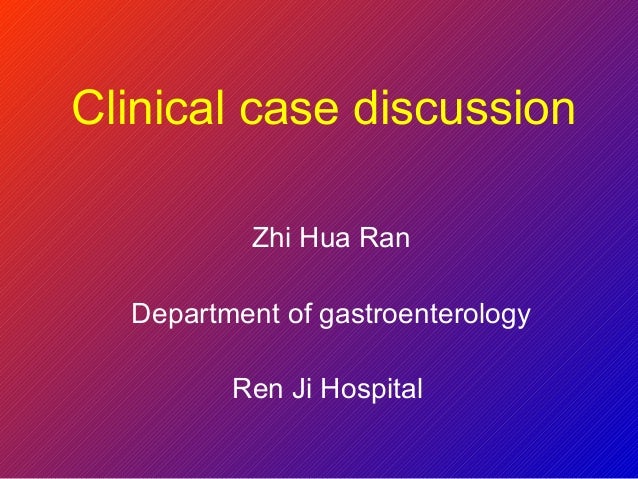 Clinical case discussion

Zhi Hua Ran

Department of gastroenterology

Ren Ji Hospital